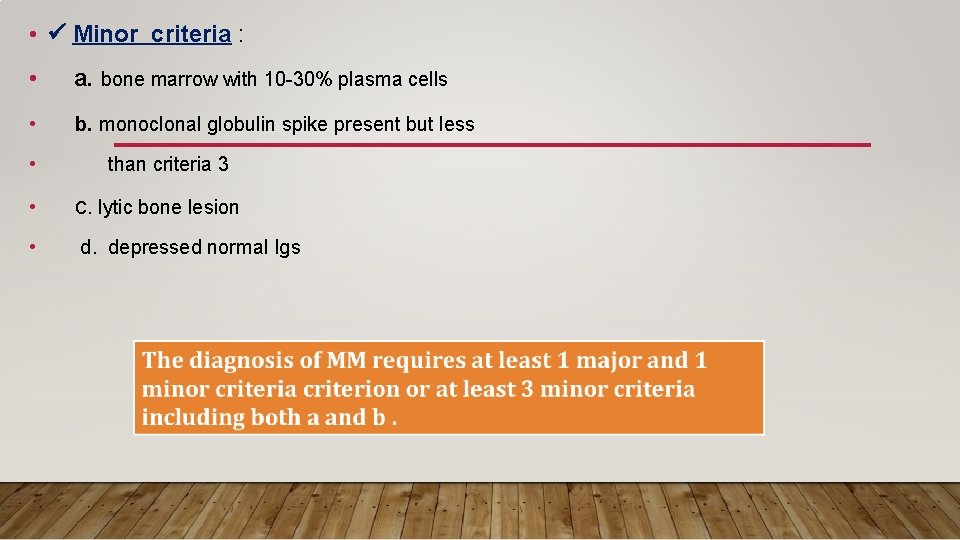 • ✓ Minor criteria :

• a. bone marrow with 10-30% plasma cells

• b. monoclonal globulin spike present but less

• than criteria 3

• c. lytic bone lesion

• d. depressed normal Igs

The diagnosis of MM requires at least 1 major and 1 minor criteria criterion or at least 3 minor criteria including both a and b .